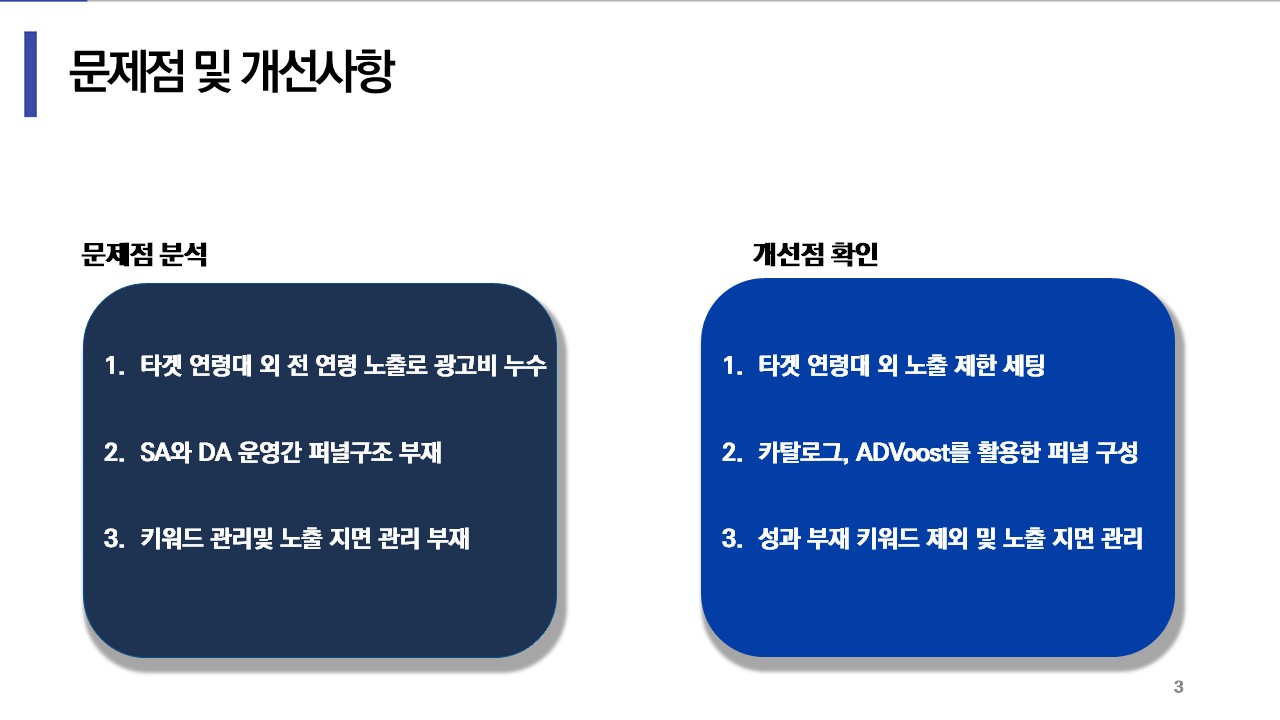 문제점 및 개선사항

문제점 분석

1. 타겟 연령대 외 전 연령 노출로 광고비 누수

2. SA와 DA 운영간 퍼널구조 부재

3. 키워드 관리및 노출 지면 관리 부재

개선점 확인

1. 타겟 연령대 외 노출 제한 세팅

2. 카탈로그, ADVoost를 활용한 퍼널 구성

3. 성과 부재 키워드 제외 및 노출 지면 관리

3